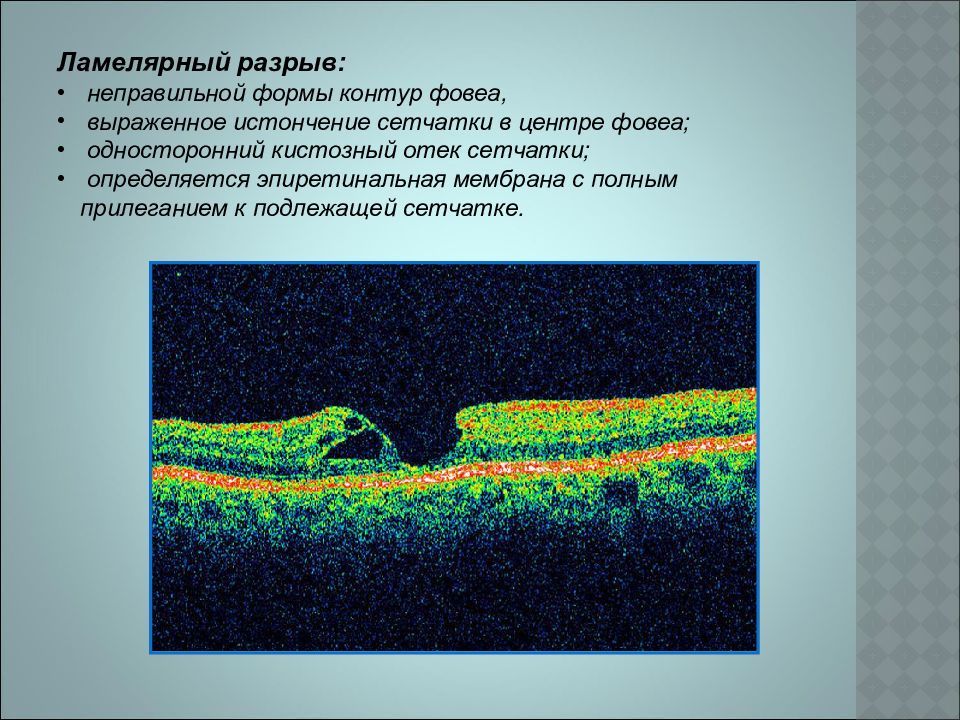 Ламелярный разрыв:
• неправильной формы контур фовеа,
• выраженное истончение сетчатки в центре фовеа;
• односторонний кистозный отек сетчатки;
• определяется эпиретинальная мембрана с полным прилеганием к подлежащей сетчатке.